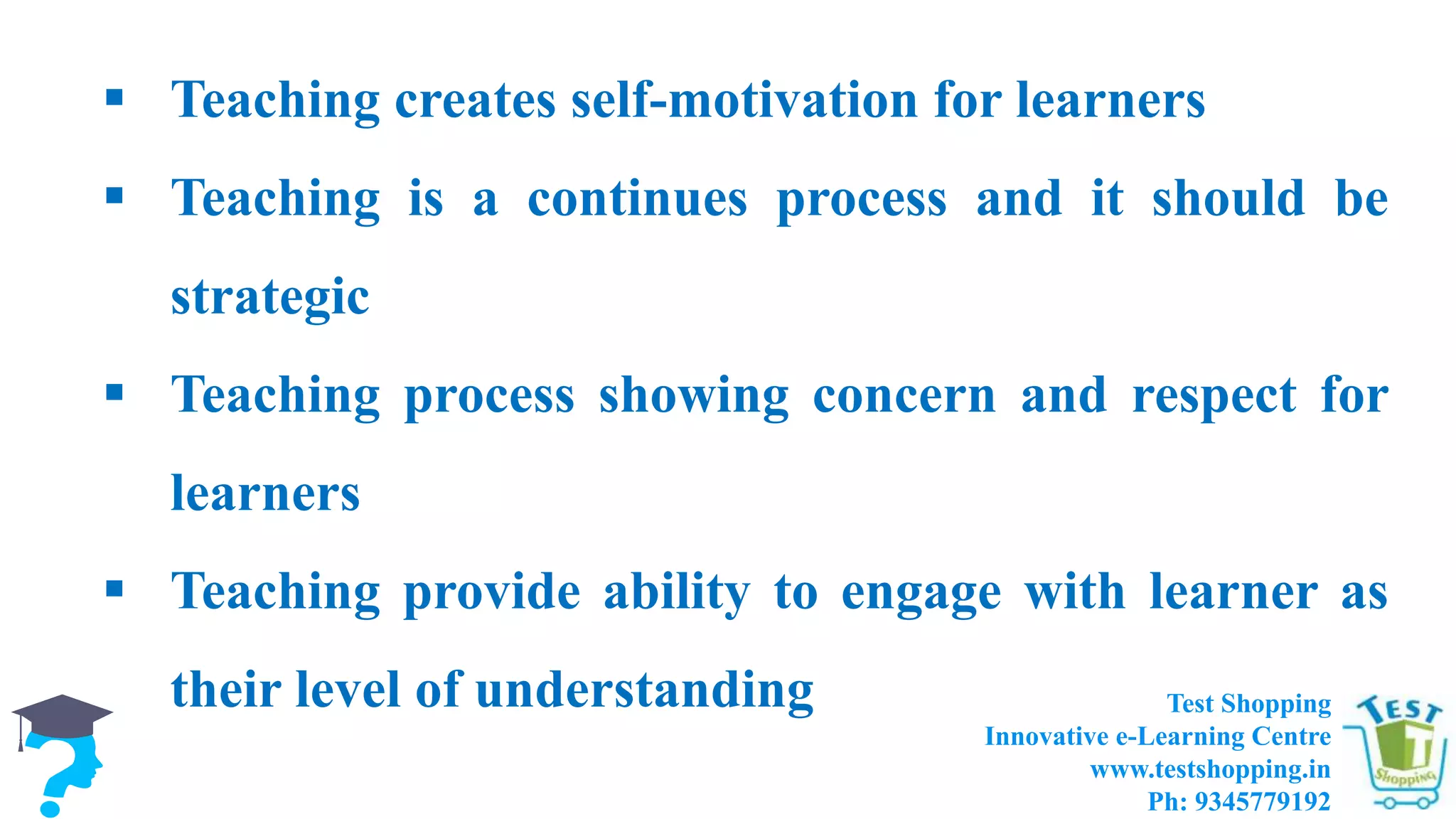 ▪ Teaching creates self-motivation for learners

▪ Teaching is a continues process and it should be strategic

▪ Teaching process showing concern and respect for learners

▪ Teaching provide ability to engage with learner as their level of understanding

Test Shopping
Innovative e-Learning Centre
www.testshopping.in
Ph: 9345779192

TEST
T
Shopping